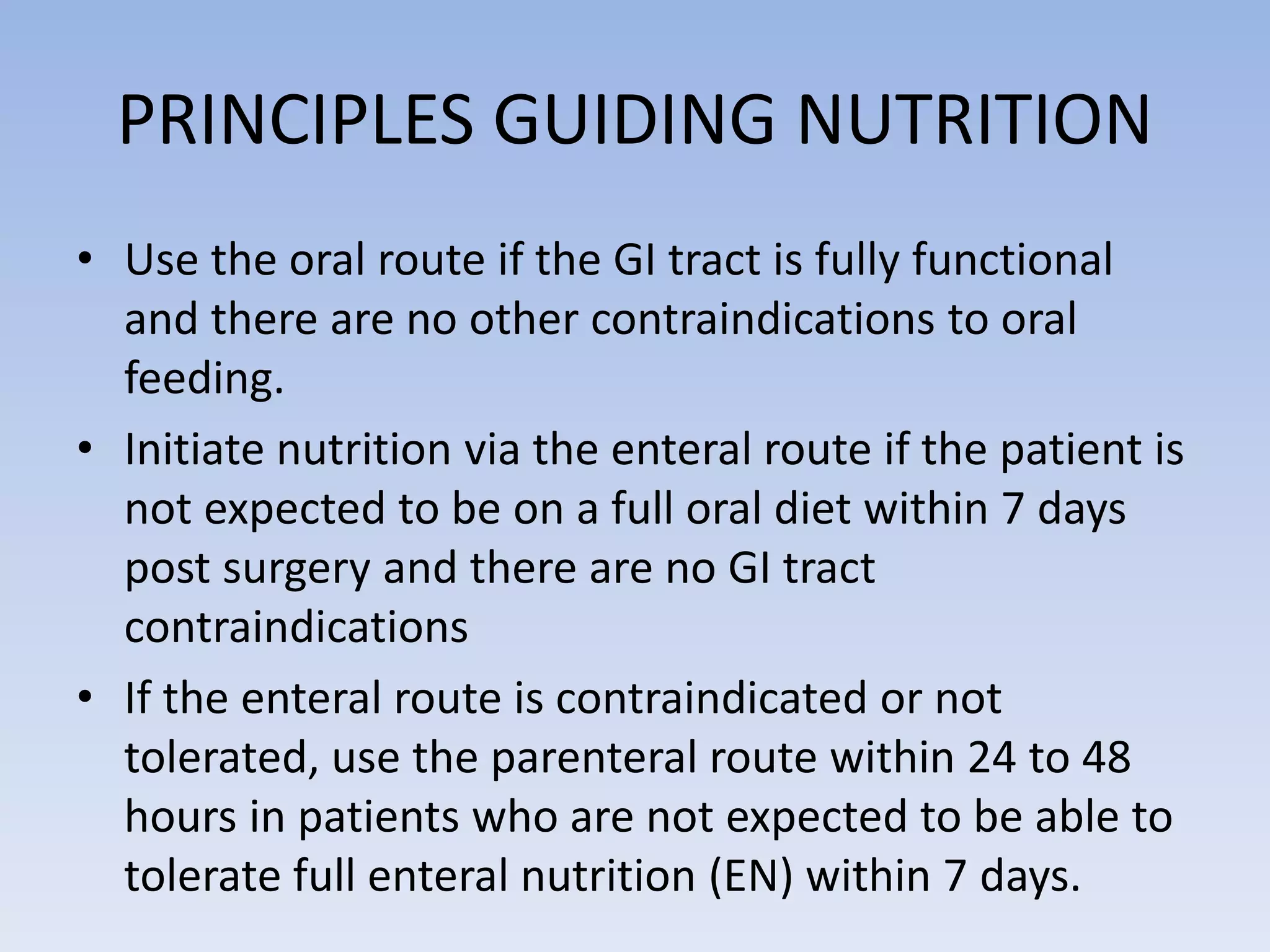 PRINCIPLES GUIDING NUTRITION

• Use the oral route if the GI tract is fully functional and there are no other contraindications to oral feeding.

• Initiate nutrition via the enteral route if the patient is not expected to be on a full oral diet within 7 days post surgery and there are no GI tract contraindications

• If the enteral route is contraindicated or not tolerated, use the parenteral route within 24 to 48 hours in patients who are not expected to be able to tolerate full enteral nutrition (EN) within 7 days.